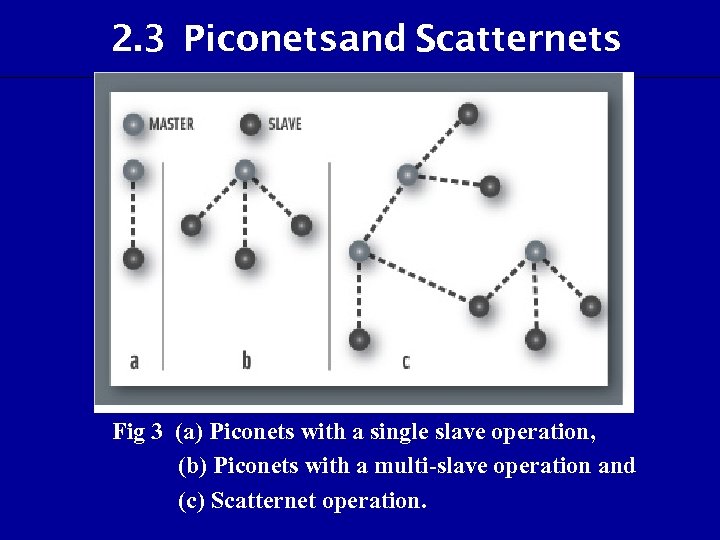 2.3 Piconetsand Scatternets

MASTER SLAVE

a

b

c

Fig 3 (a) Piconets with a single slave operation,
(b) Piconets with a multi-slave operation and
(c) Scatternet operation.